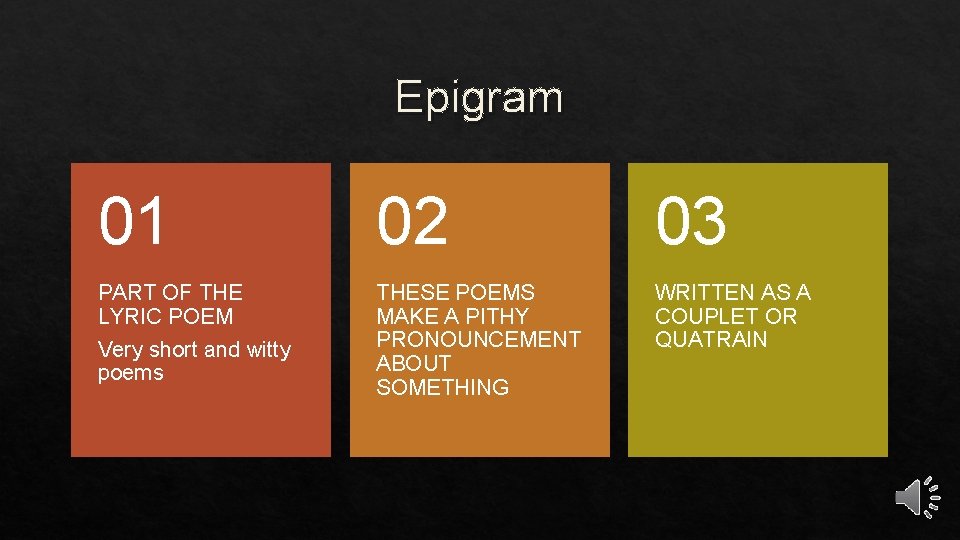 Epigram

01

PART OF THE LYRIC POEM

Very short and witty poems

02

THESE POEMS MAKE A PITHY PRONOUNCEMENT ABOUT SOMETHING

03

WRITTEN AS A COUPLET OR QUATRAIN